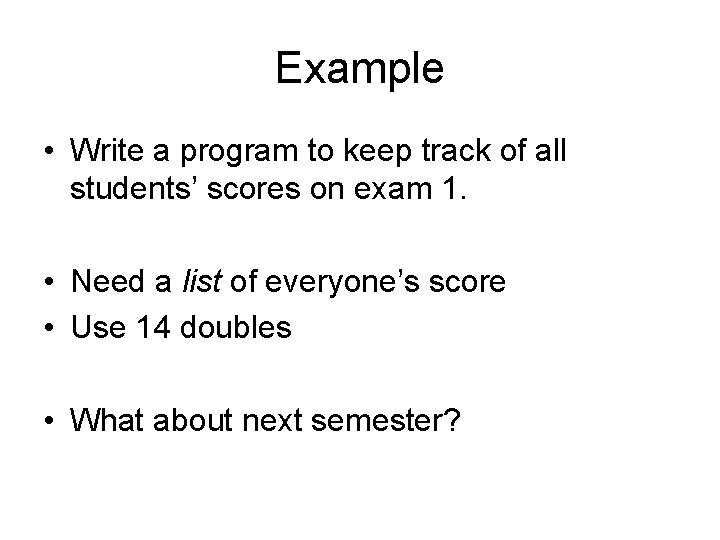 Example

• Write a program to keep track of all students' scores on exam 1.

• Need a list of everyone's score
• Use 14 doubles

• What about next semester?